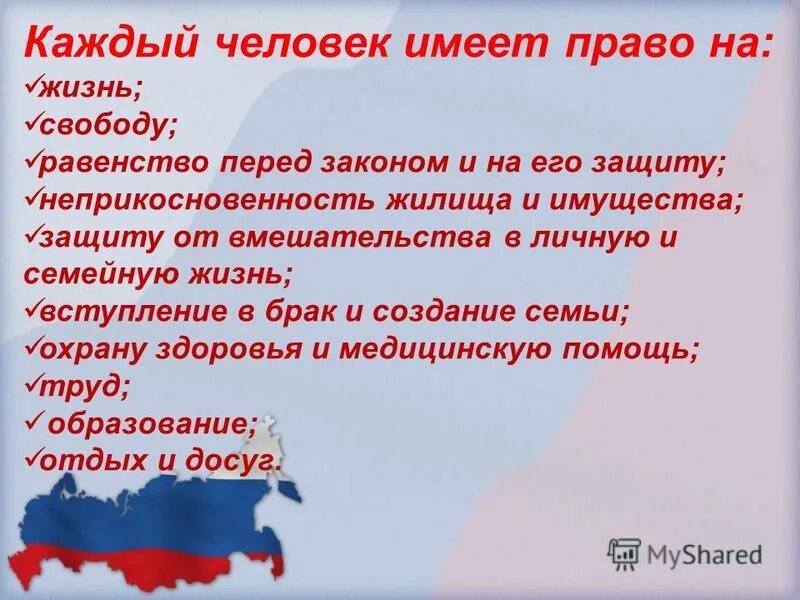 Каждый человек имеет право на:
✓жизнь;
✓свободу;
✓равенство перед законом и на его защиту;
✓неприкосновенность жилища и имущества;
✓защиту от вмешательства в личную и семейную жизнь;
✓вступление в брак и создание семьи;
✓охрану здоровья и медицинскую помощь;
✓труд;
✓ образование;
✓отдых и досуг.

MyShared